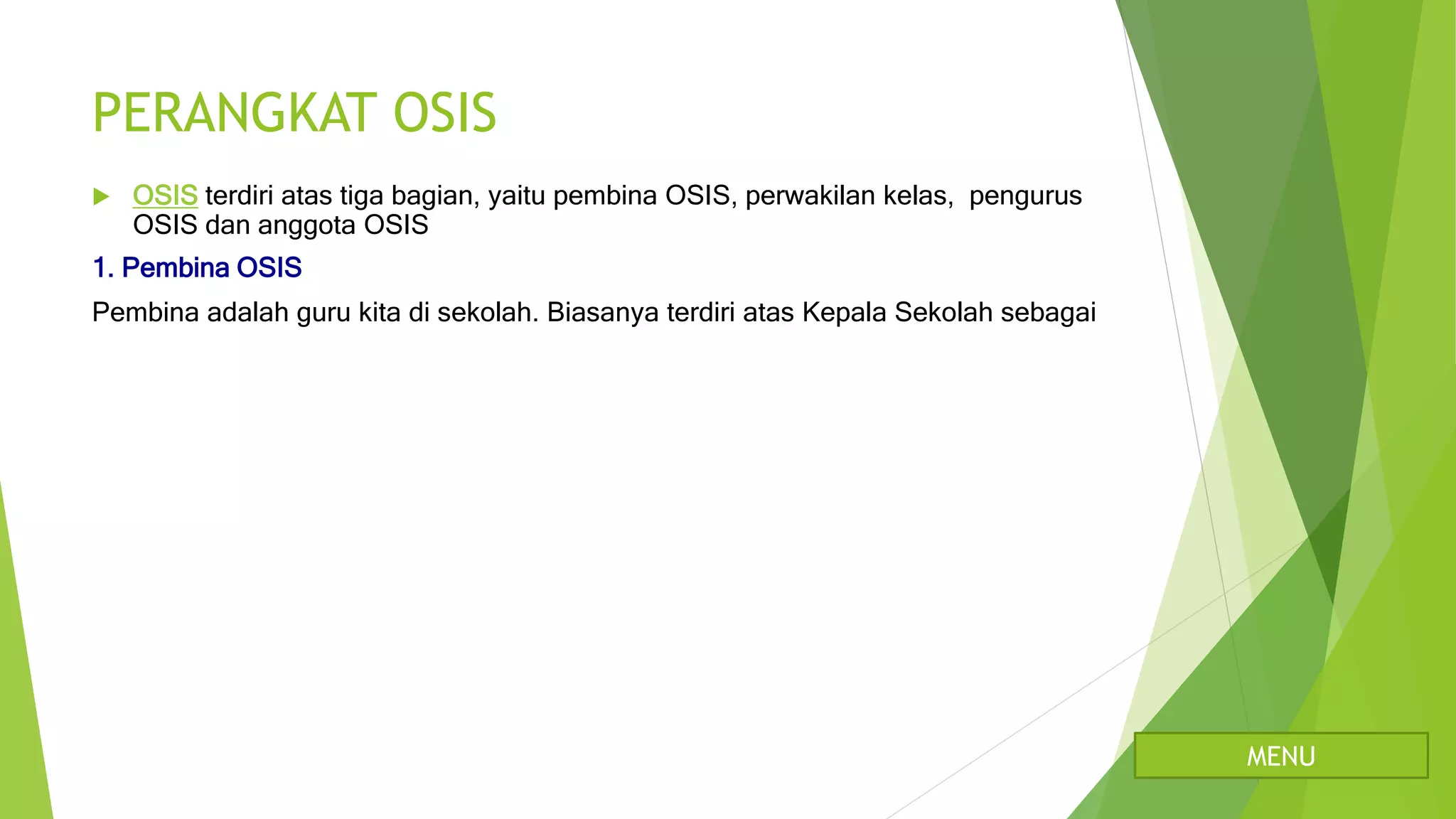 PERANGKAT OSIS

OSIS terdiri atas tiga bagian, yaitu pembina OSIS, perwakilan kelas, pengurus OSIS dan anggota OSIS

1. Pembina OSIS

Pembina adalah guru kita di sekolah. Biasanya terdiri atas Kepala Sekolah sebagai

MENU